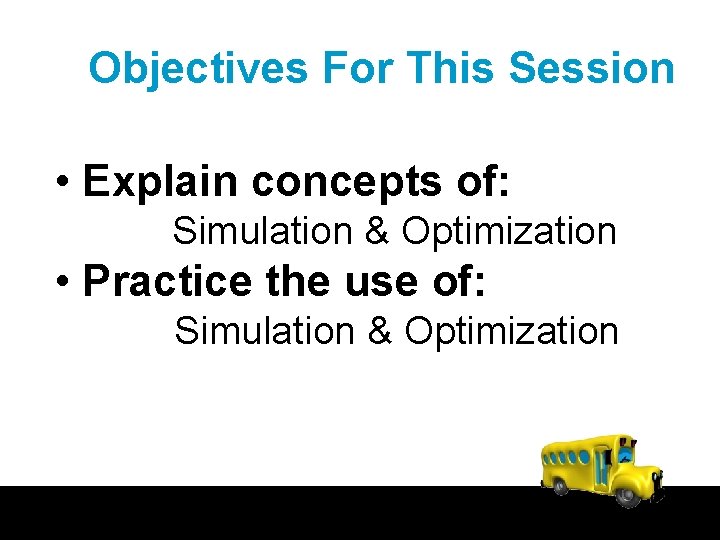 Objectives For This Session

• Explain concepts of:
Simulation & Optimization
• Practice the use of:
Simulation & Optimization